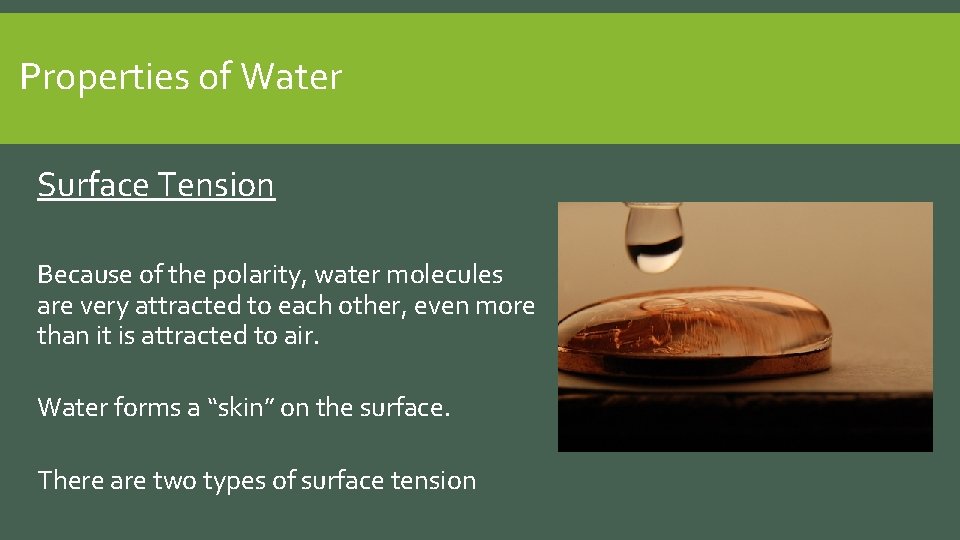 Properties of Water

Surface Tension

Because of the polarity, water molecules are very attracted to each other, even more than it is attracted to air.

Water forms a “skin” on the surface.

There are two types of surface tension